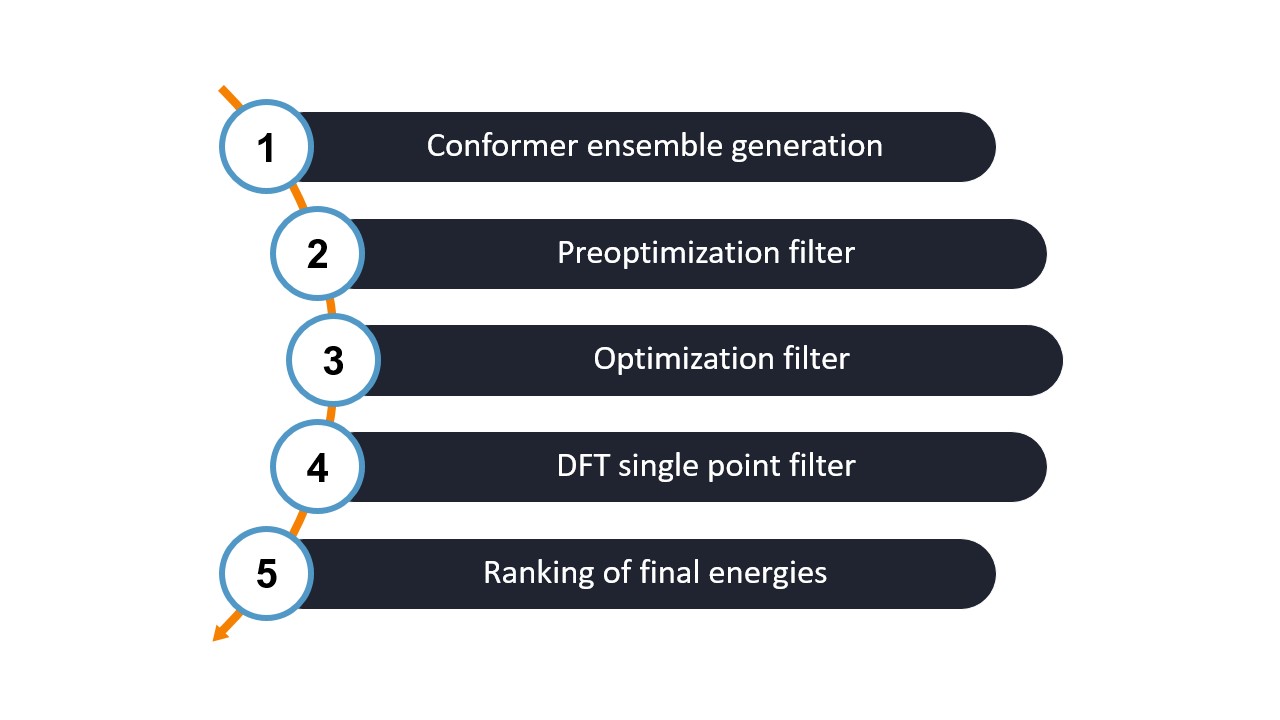 1 Conformer ensemble generation

2 Preoptimization filter

3 Optimization filter

4 DFT single point filter

5 Ranking of final energies